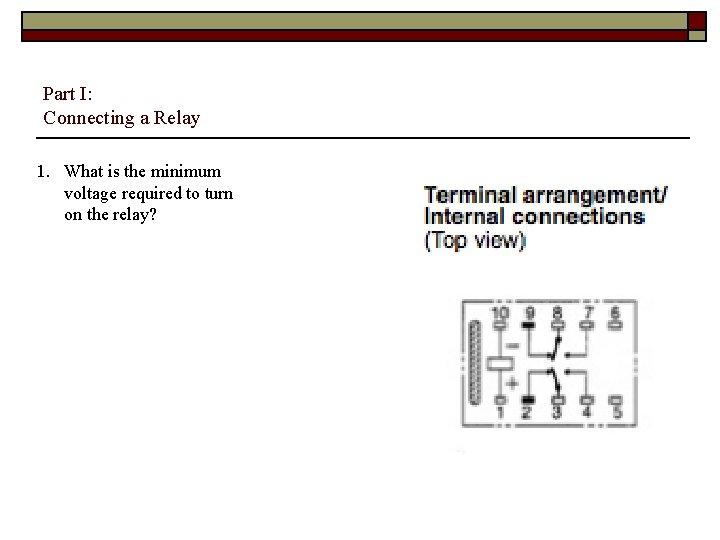 Part I:
Connecting a Relay

1. What is the minimum voltage required to turn on the relay?

Terminal arrangement/
Internal connections
(Top view)

10 9 8 7 6
−
+
1 2 3 4 5